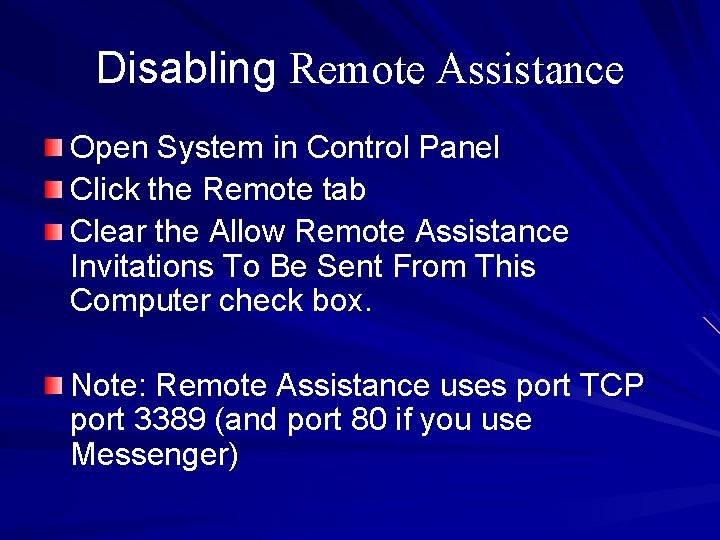 Disabling Remote Assistance

Open System in Control Panel

Click the Remote tab

Clear the Allow Remote Assistance Invitations To Be Sent From This Computer check box.

Note: Remote Assistance uses port TCP port 3389 (and port 80 if you use Messenger)